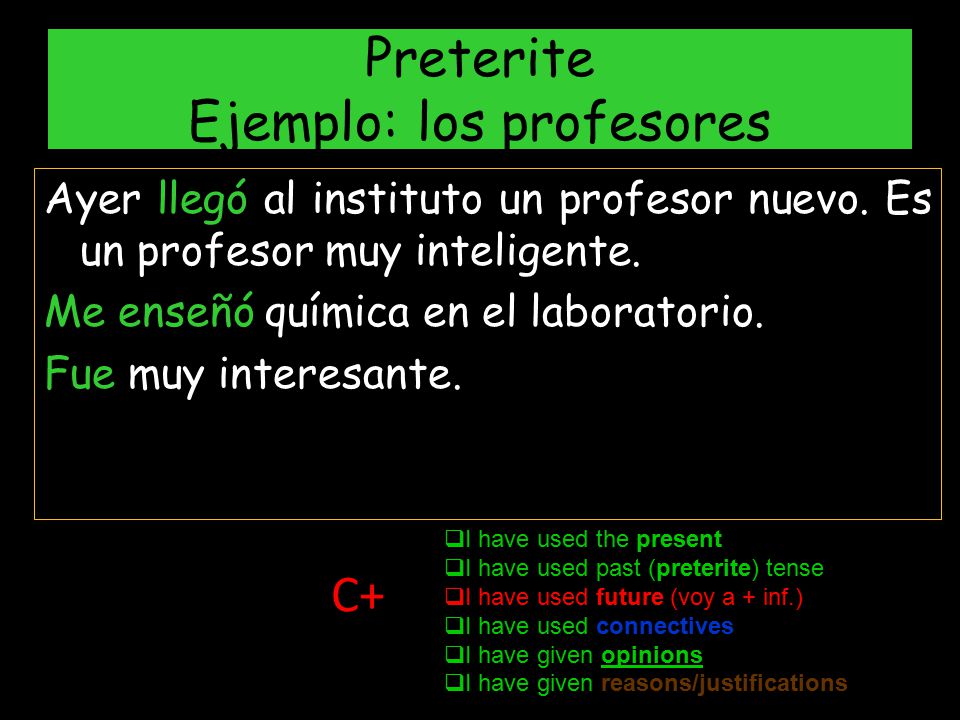 Preterite
Ejemplo: los profesores

Ayer llegó al instituto un profesor nuevo. Es un profesor muy inteligente.

Me enseñó química en el laboratorio.

Fue muy interesante.

C+

❑I have used the present
❑I have used past (preterite) tense
❑I have used future (voy a + inf.)
❑I have used connectives
❑I have given opinions
❑I have given reasons/justifications